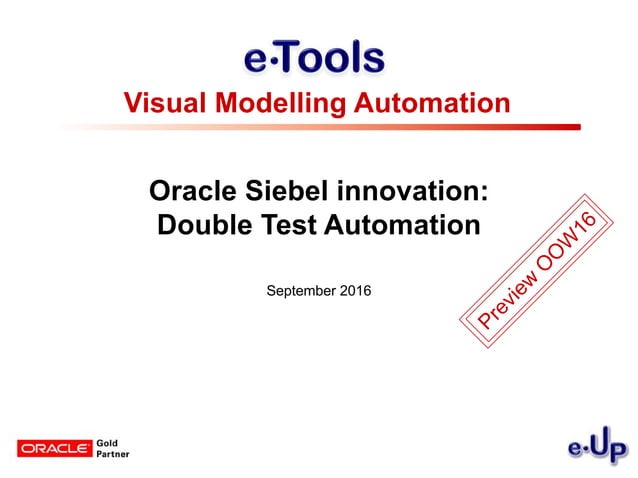 e·Tools
Visual Modelling Automation

Oracle Siebel innovation:
Double Test Automation

September 2016

Preview OOW16

ORACLE Gold Partner

e·Up